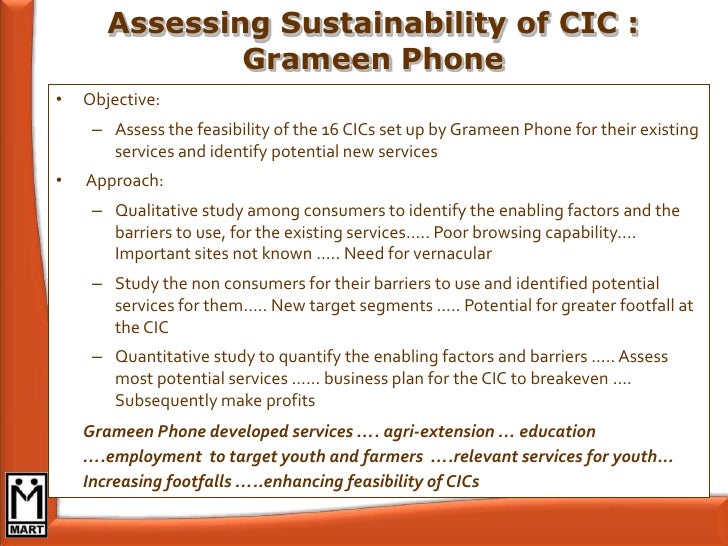 Assessing Sustainability of CIC : Grameen Phone

• Objective:

– Assess the feasibility of the 16 CICs set up by Grameen Phone for their existing services and identify potential new services

• Approach:

– Qualitative study among consumers to identify the enabling factors and the barriers to use, for the existing services..... Poor browsing capability.... Important sites not known ..... Need for vernacular

– Study the non consumers for their barriers to use and identified potential services for them..... New target segments ..... Potential for greater footfall at the CIC

– Quantitative study to quantify the enabling factors and barriers ..... Assess most potential services ...... business plan for the CIC to breakeven .... Subsequently make profits

Grameen Phone developed services .... agri-extension ... education ....employment to target youth and farmers ....relevant services for youth... Increasing footfalls .....enhancing feasibility of CICs

MART